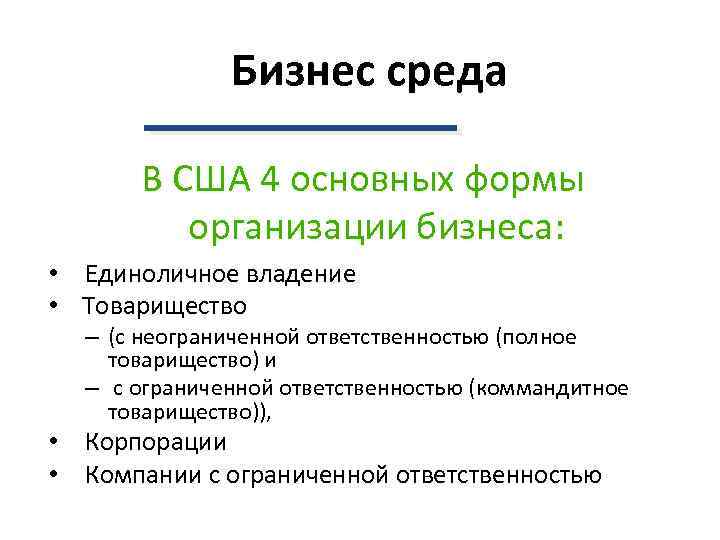 Бизнес среда

В США 4 основных формы организации бизнеса:

• Единоличное владение
• Товарищество
– (с неограниченной ответственностью (полное товарищество) и
– с ограниченной ответственностью (коммандитное товарищество)),
• Корпорации
• Компании с ограниченной ответственностью